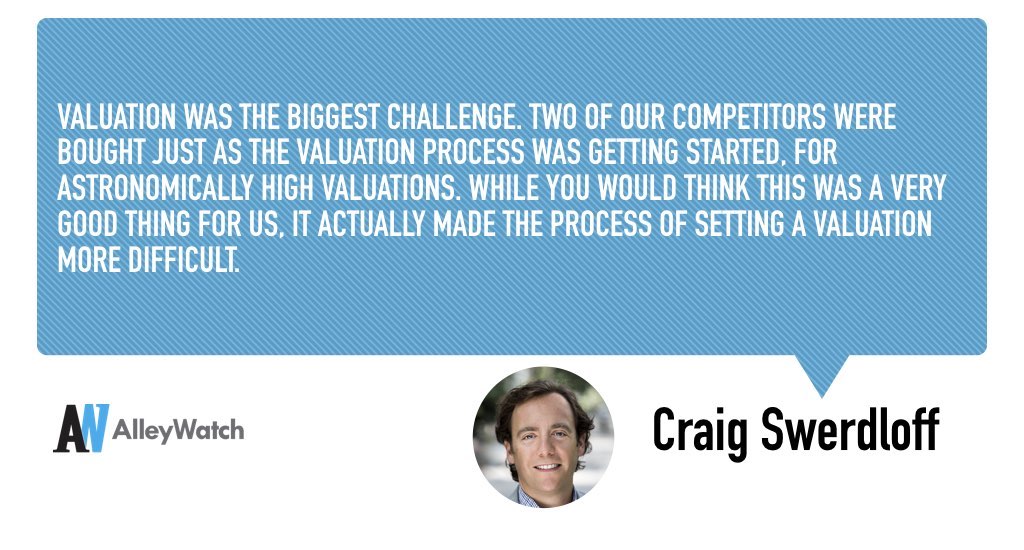 VALUATION WAS THE BIGGEST CHALLENGE. TWO OF OUR COMPETITORS WERE BOUGHT JUST AS THE VALUATION PROCESS WAS GETTING STARTED, FOR ASTRONOMICALLY HIGH VALUATIONS. WHILE YOU WOULD THINK THIS WAS A VERY GOOD THING FOR US, IT ACTUALLY MADE THE PROCESS OF SETTING A VALUATION MORE DIFFICULT.

AW AlleyWatch

Craig Swerdloff